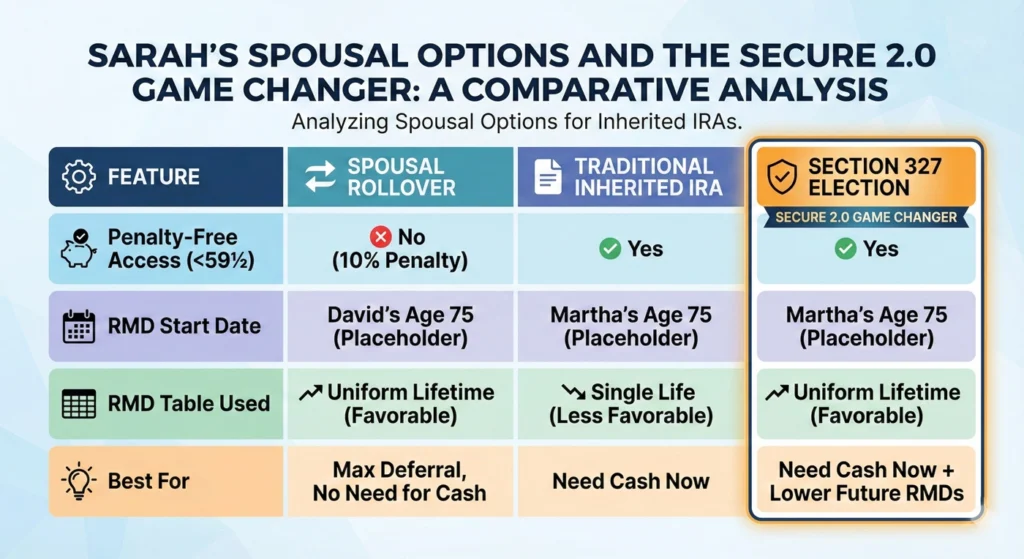 SARAH'S SPOUSAL OPTIONS AND THE SECURE 2.0 GAME CHANGER: A COMPARATIVE ANALYSIS

Analyzing Spousal Options for Inherited IRAs.

| FEATURE | SPOUSAL ROLLOVER | TRADITIONAL INHERITED IRA | SECTION 327 ELECTION SECURE 2.0 GAME CHANGER |
|---|---|---|---|
| Penalty-Free Access (<59½) | No (10% Penalty) | Yes | Yes |
| RMD Start Date | David's Age 75 (Placeholder) | Martha's Age 75 (Placeholder) | Martha's Age 75 (Placeholder) |
| RMD Table Used | Uniform Lifetime (Favorable) | Single Life (Less Favorable) | Uniform Lifetime (Favorable) |
| Best For | Max Deferral, No Need for Cash | Need Cash Now | Need Cash Now + Lower Future RMDs |